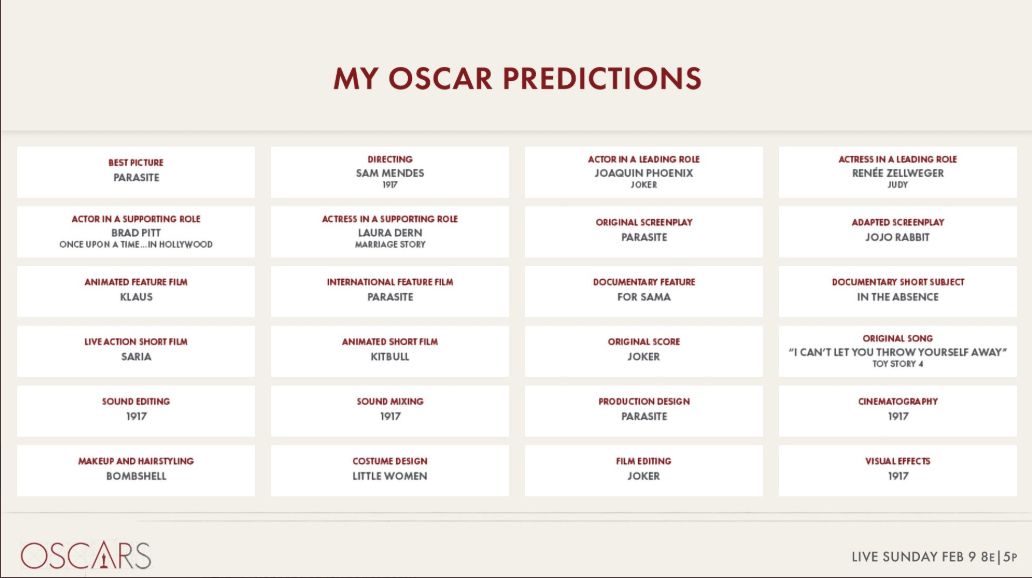 MY OSCAR PREDICTIONS

BEST PICTURE
PARASITE

DIRECTING
SAM MENDES
1917

ACTOR IN A LEADING ROLE
JOAQUIN PHOENIX
JOKER

ACTRESS IN A LEADING ROLE
RENÉE ZELLWEGER
JUDY

ACTOR IN A SUPPORTING ROLE
BRAD PITT
ONCE UPON A TIME…IN HOLLYWOOD

ACTRESS IN A SUPPORTING ROLE
LAURA DERN
MARRIAGE STORY

ORIGINAL SCREENPLAY
PARASITE

ADAPTED SCREENPLAY
JOJO RABBIT

ANIMATED FEATURE FILM
KLAUS

INTERNATIONAL FEATURE FILM
PARASITE

DOCUMENTARY FEATURE
FOR SAMA

DOCUMENTARY SHORT SUBJECT
IN THE ABSENCE

LIVE ACTION SHORT FILM
SARIA

ANIMATED SHORT FILM
KITBULL

ORIGINAL SCORE
JOKER

ORIGINAL SONG
"I CAN'T LET YOU THROW YOURSELF AWAY"
TOY STORY 4

SOUND EDITING
1917

SOUND MIXING
1917

PRODUCTION DESIGN
PARASITE

CINEMATOGRAPHY
1917

MAKEUP AND HAIRSTYLING
BOMBSHELL

COSTUME DESIGN
LITTLE WOMEN

FILM EDITING
JOKER

VISUAL EFFECTS
1917

OSCARS

LIVE SUNDAY FEB 9 8E|5P